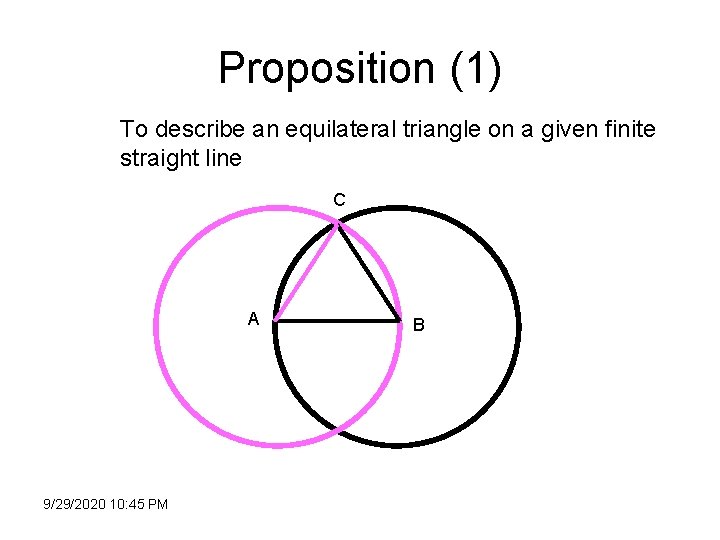 Proposition (1)

To describe an equilateral triangle on a given finite straight line

C

A

B

9/29/2020 10:45 PM